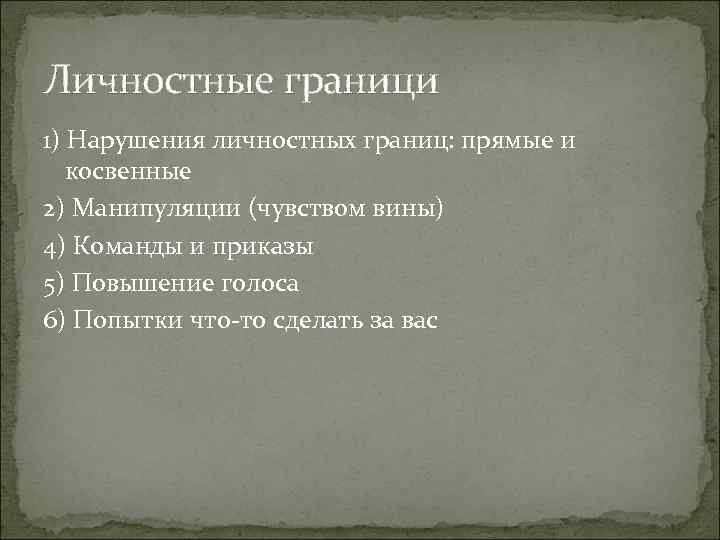 Личностные границы

1) Нарушения личностных границ: прямые и косвенные

2) Манипуляции (чувством вины)

4) Команды и приказы

5) Повышение голоса

6) Попытки что-то сделать за вас